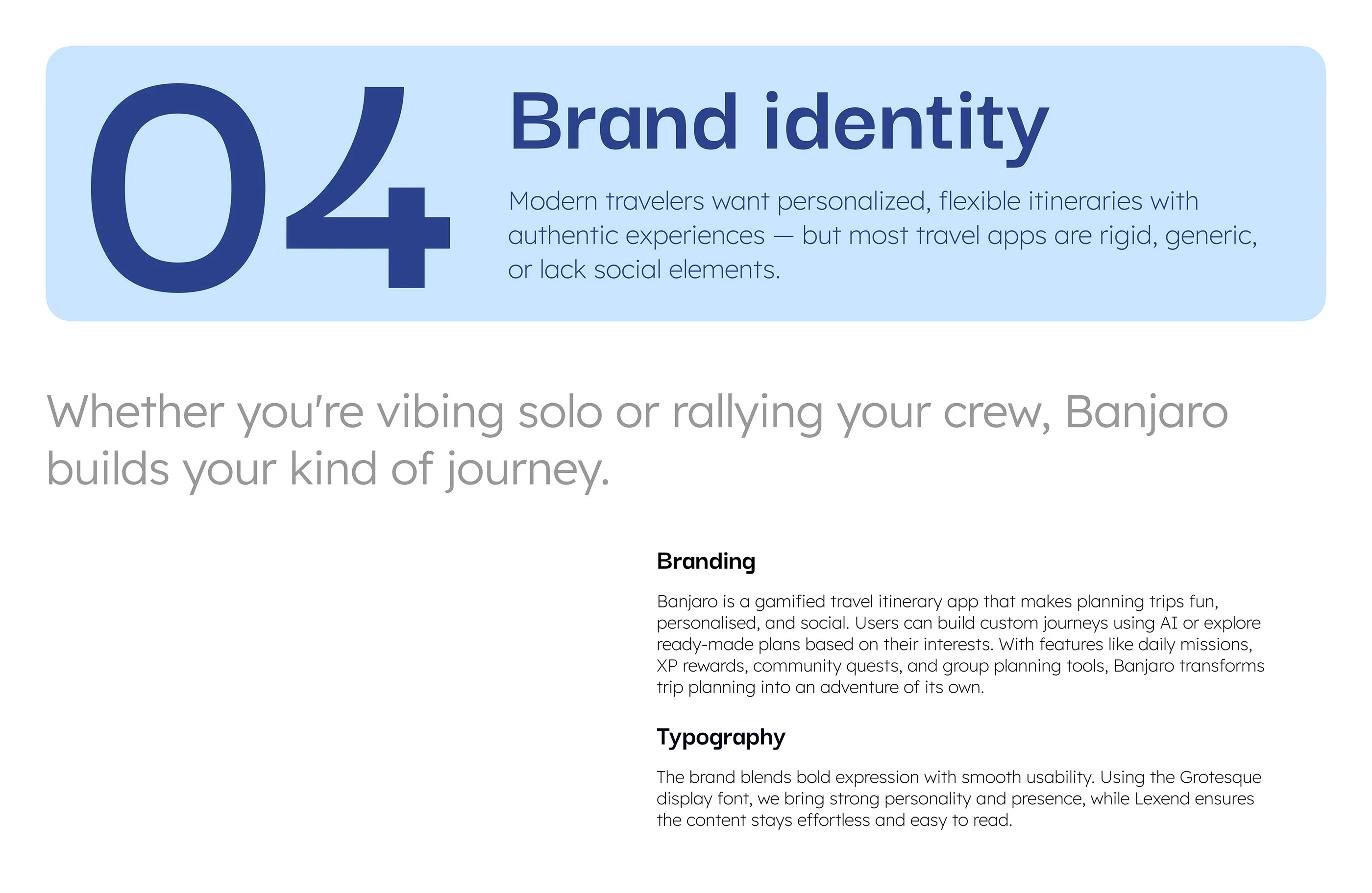 04

Brand identity

Modern travelers want personalized, flexible itineraries with authentic experiences — but most travel apps are rigid, generic, or lack social elements.

Whether you're vibing solo or rallying your crew, Banjaro builds your kind of journey.

Branding

Banjaro is a gamified travel itinerary app that makes planning trips fun, personalised, and social. Users can build custom journeys using AI or explore ready-made plans based on their interests. With features like daily missions, XP rewards, community quests, and group planning tools, Banjaro transforms trip planning into an adventure of its own.

Typography

The brand blends bold expression with smooth usability. Using the Grotesque display font, we bring strong personality and presence, while Lexend ensures the content stays effortless and easy to read.